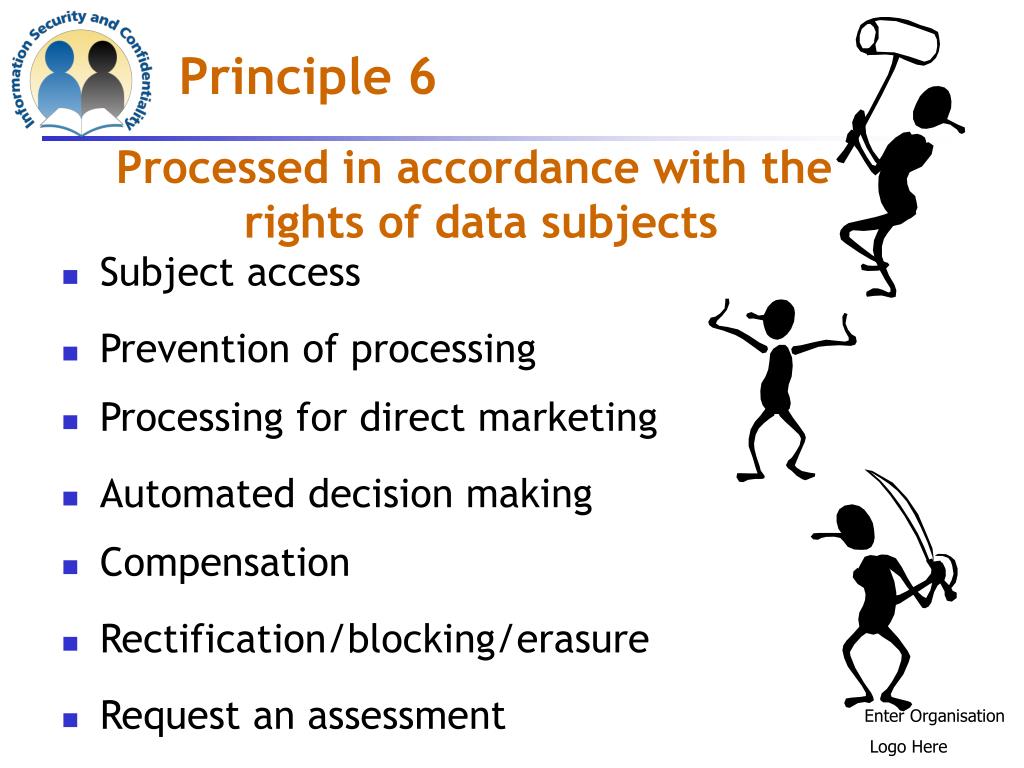 Information Security and Confidentiality

Principle 6

Processed in accordance with the rights of data subjects

- Subject access
- Prevention of processing
- Processing for direct marketing
- Automated decision making
- Compensation
- Rectification/blocking/erasure
- Request an assessment

Enter Organisation Logo Here